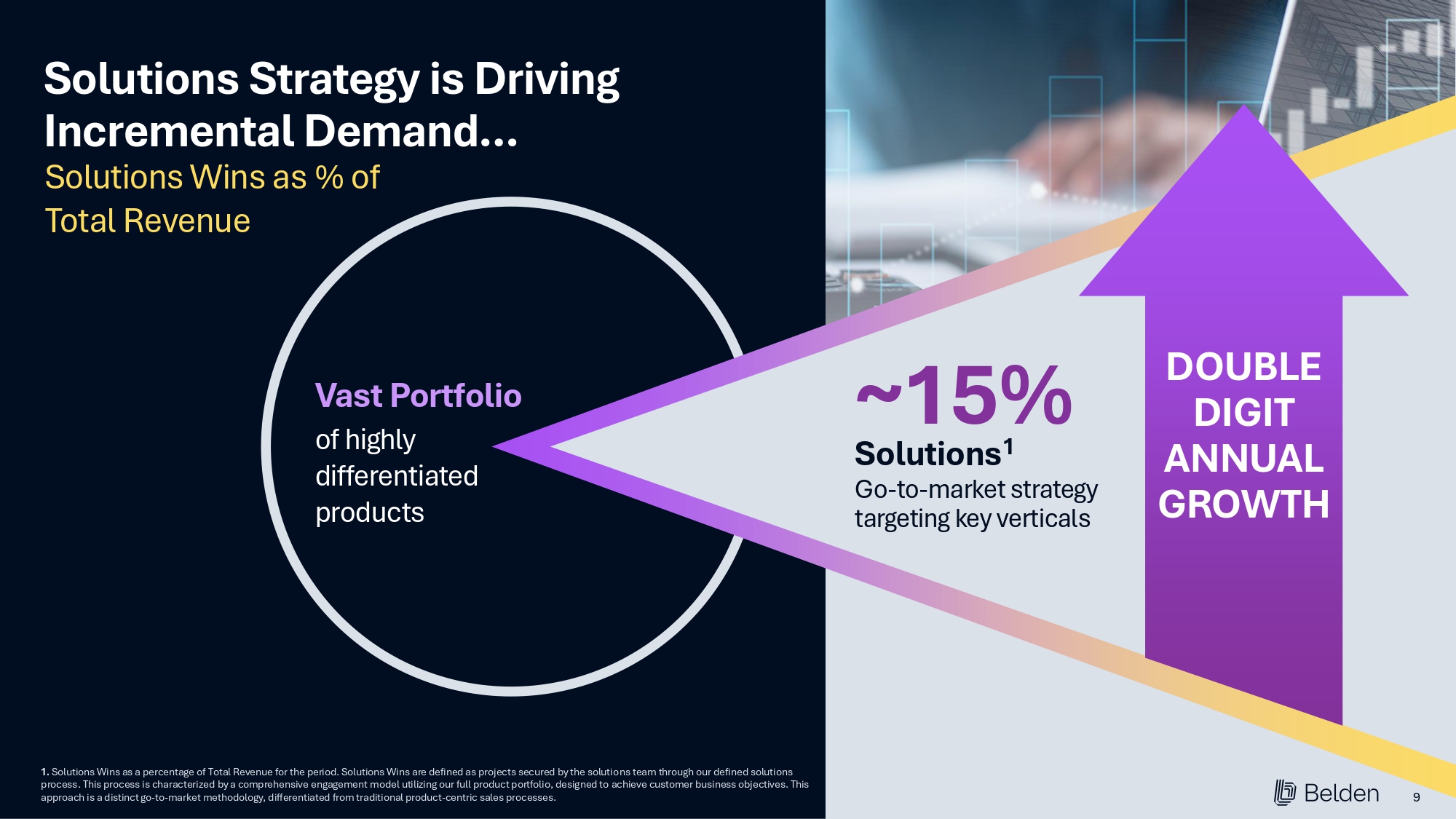 Solutions Strategy is Driving Incremental Demand…

Solutions Wins as % of Total Revenue

Vast Portfolio

of highly differentiated products

~15%

Solutions$^1$

Go-to-market strategy targeting key verticals

DOUBLE DIGIT ANNUAL GROWTH

1. Solutions Wins as a percentage of Total Revenue for the period. Solutions Wins are defined as projects secured by the solutions team through our defined solutions process. This process is characterized by a comprehensive engagement model utilizing our full product portfolio, designed to achieve customer business objectives. This approach is a distinct go-to-market methodology, differentiated from traditional product-centric sales processes.

Belden

9